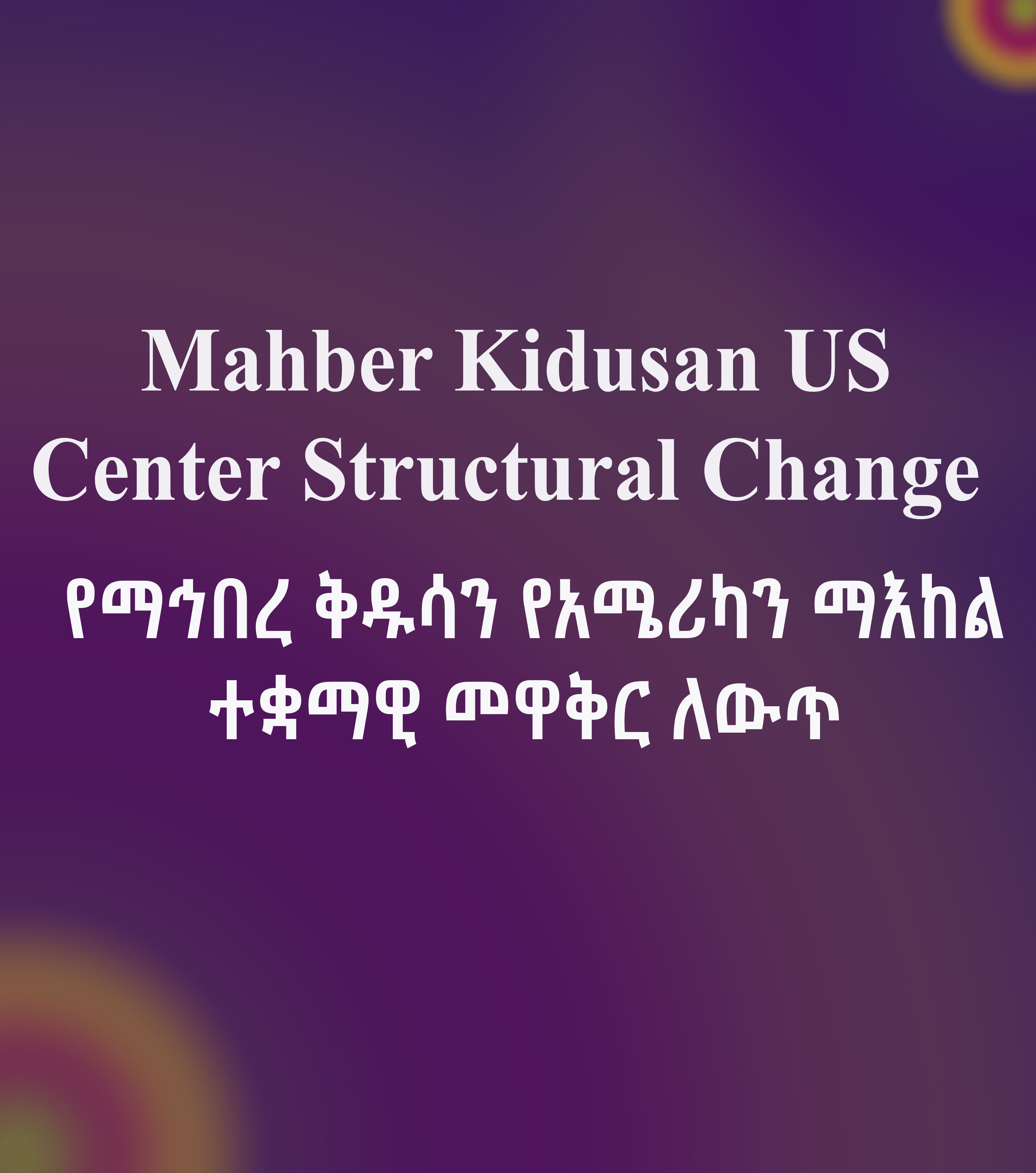 Mahber Kidusan US Center Structural Change

የማኅበረ ቅዱሳን የአሜሪካን ማእከል ተቋማዊ መዋቅር ለውጥ